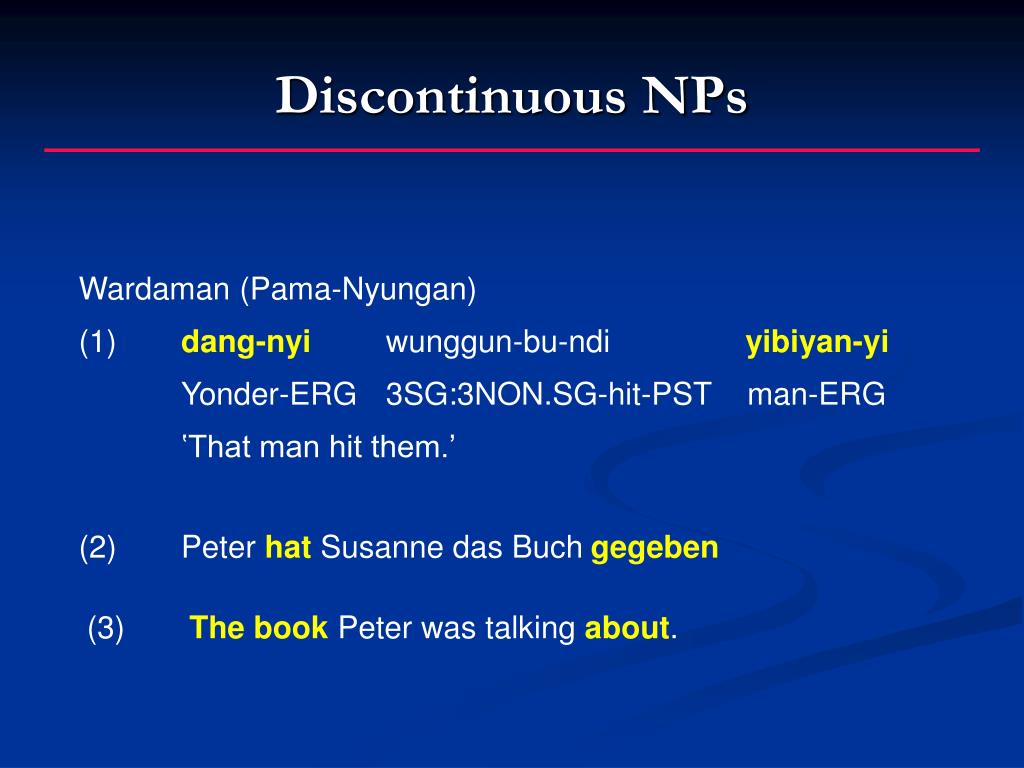 Discontinuous NPs

Wardaman (Pama-Nyungan)

(1) dang-nyi wunggun-bu-ndi yibiyan-yi
Yonder-ERG 3SG:3NON.SG-hit-PST man-ERG
‘That man hit them.’

(2) Peter hat Susanne das Buch gegeben

(3) The book Peter was talking about.